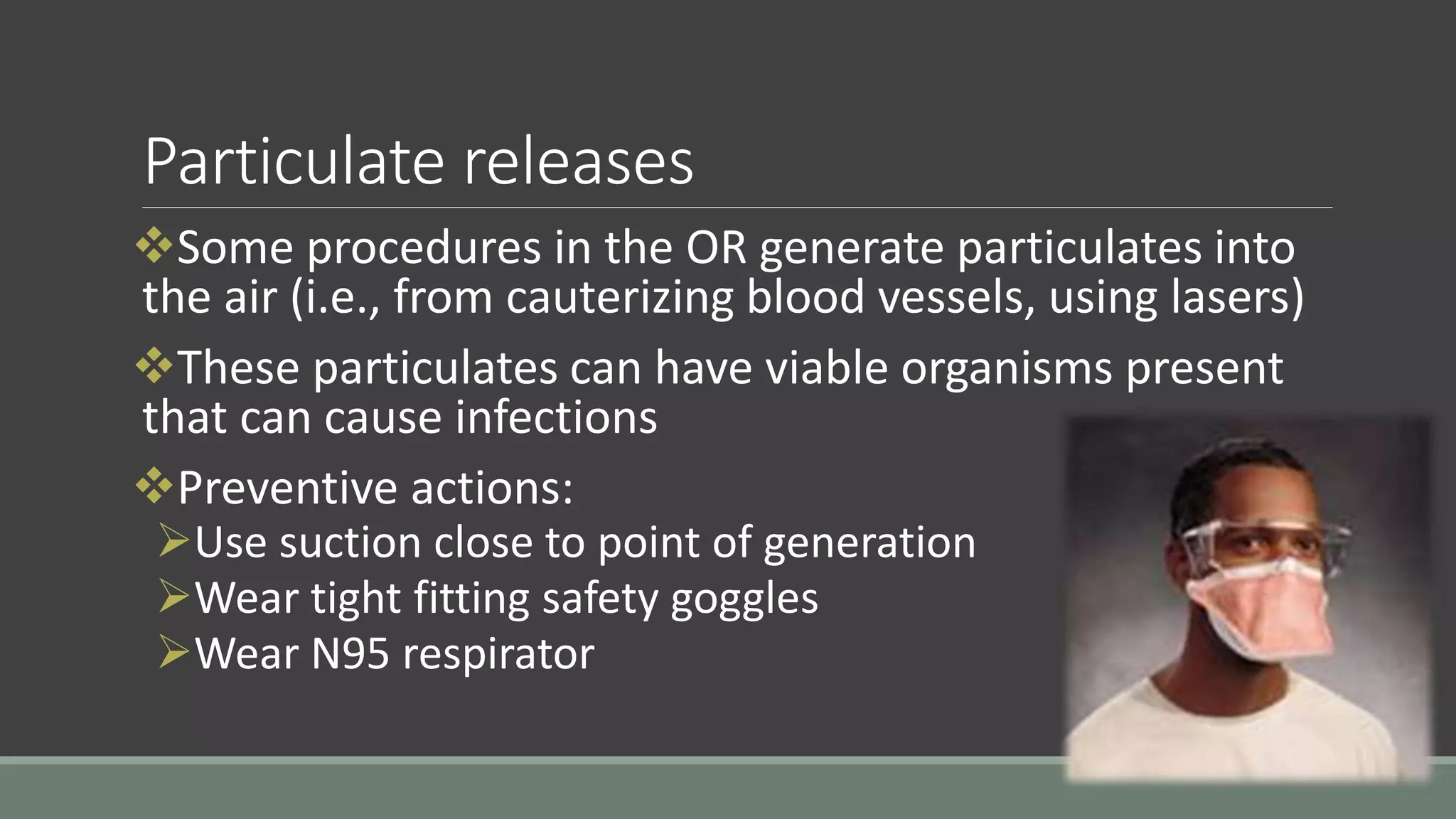 Particulate releases

❖Some procedures in the OR generate particulates into the air (i.e., from cauterizing blood vessels, using lasers)

❖These particulates can have viable organisms present that can cause infections

❖Preventive actions:

➢Use suction close to point of generation

➢Wear tight fitting safety goggles

➢Wear N95 respirator